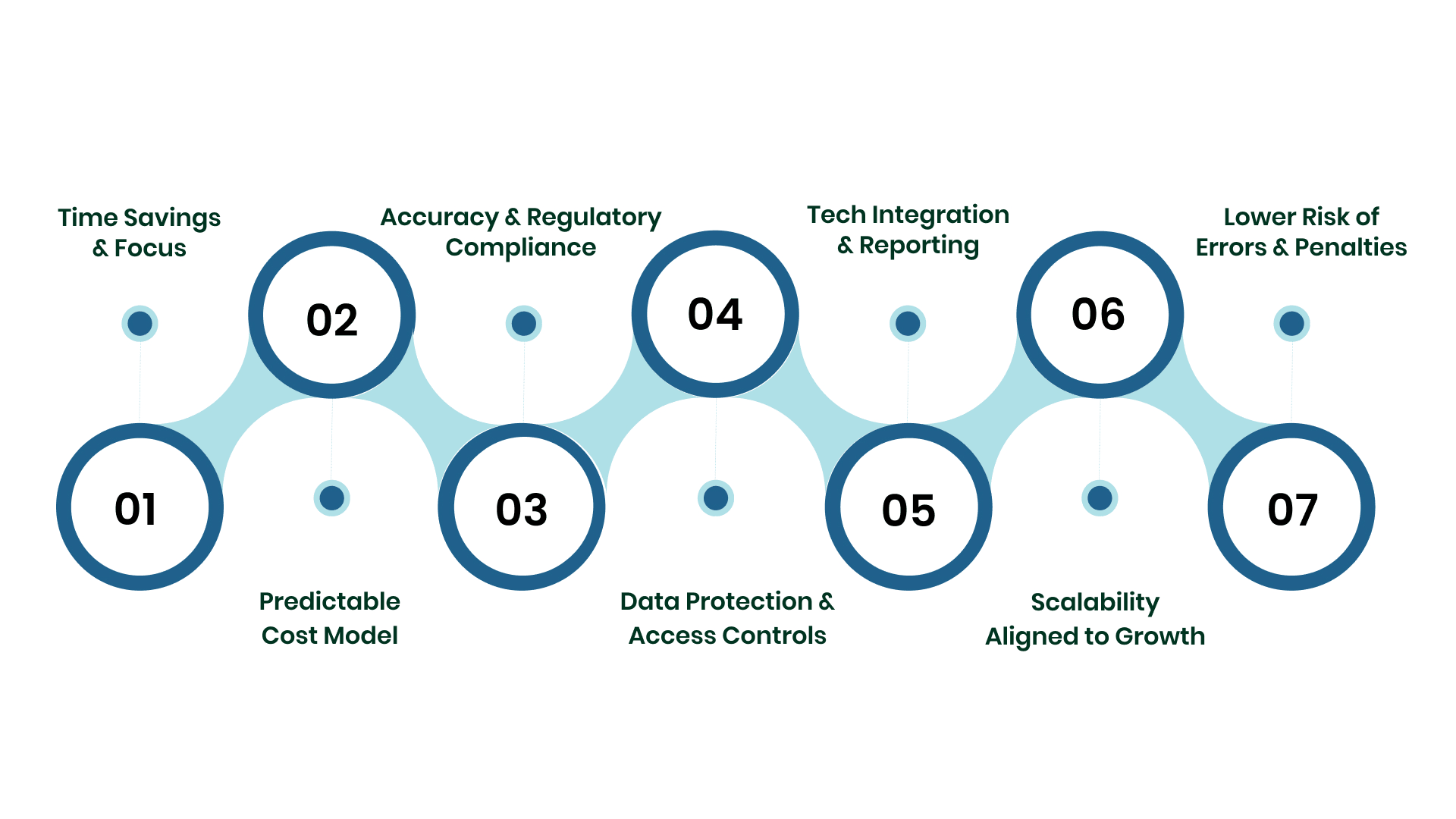 Time Savings & Focus

01

02

Predictable Cost Model

Accuracy & Regulatory Compliance

03

04

Data Protection & Access Controls

Tech Integration & Reporting

05

06

Scalability Aligned to Growth

Lower Risk of Errors & Penalties

07